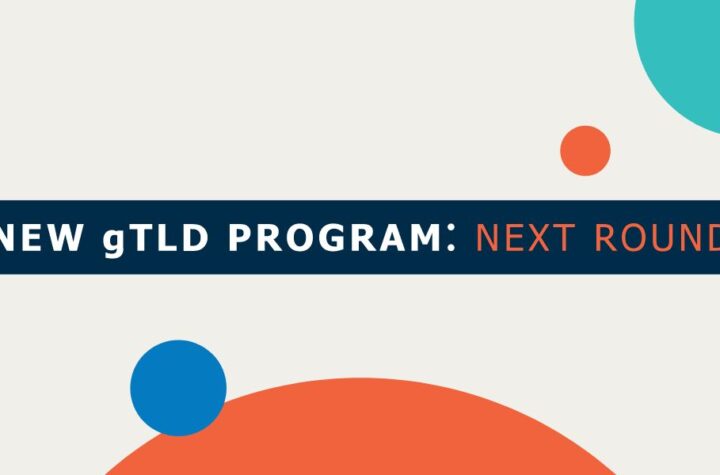 NEW gTLD PROGRAM: NEXT ROUND